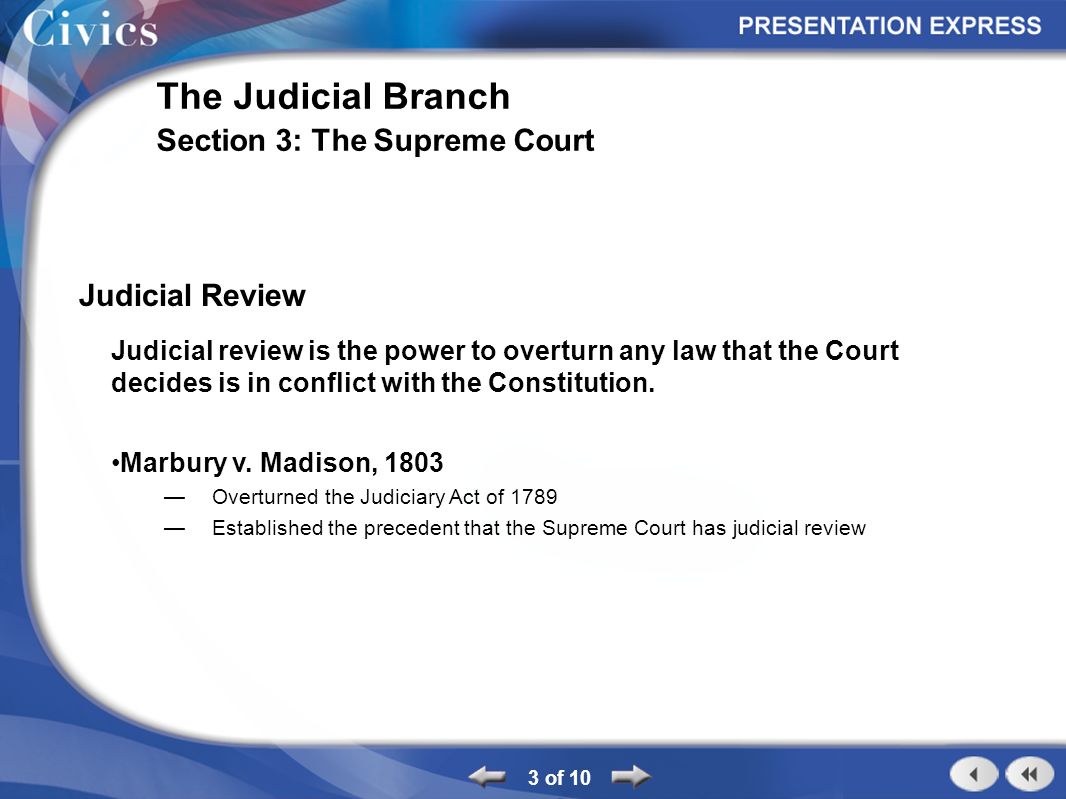 Civics

PRESENTATION EXPRESS

The Judicial Branch
Section 3: The Supreme Court

Judicial Review

Judicial review is the power to overturn any law that the Court decides is in conflict with the Constitution.

•Marbury v. Madison, 1803
— Overturned the Judiciary Act of 1789
— Established the precedent that the Supreme Court has judicial review

3 of 10